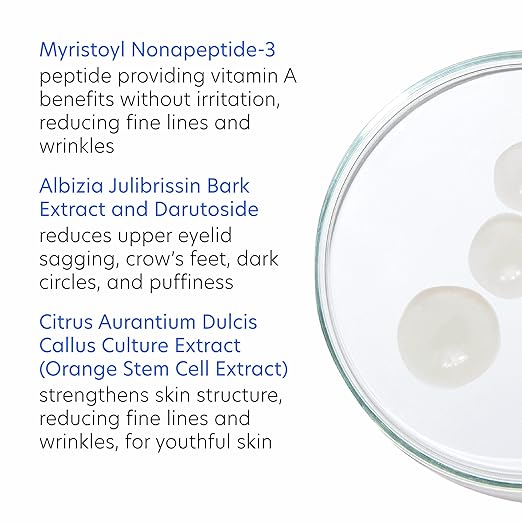 Myristoyl Nonapeptide-3
peptide providing vitamin A benefits without irritation, reducing fine lines and wrinkles

Albizia Julibrissin Bark Extract and Darutoside
reduces upper eyelid sagging, crow's feet, dark circles, and puffiness

Citrus Aurantium Dulcis Callus Culture Extract (Orange Stem Cell Extract)
strengthens skin structure, reducing fine lines and wrinkles, for youthful skin